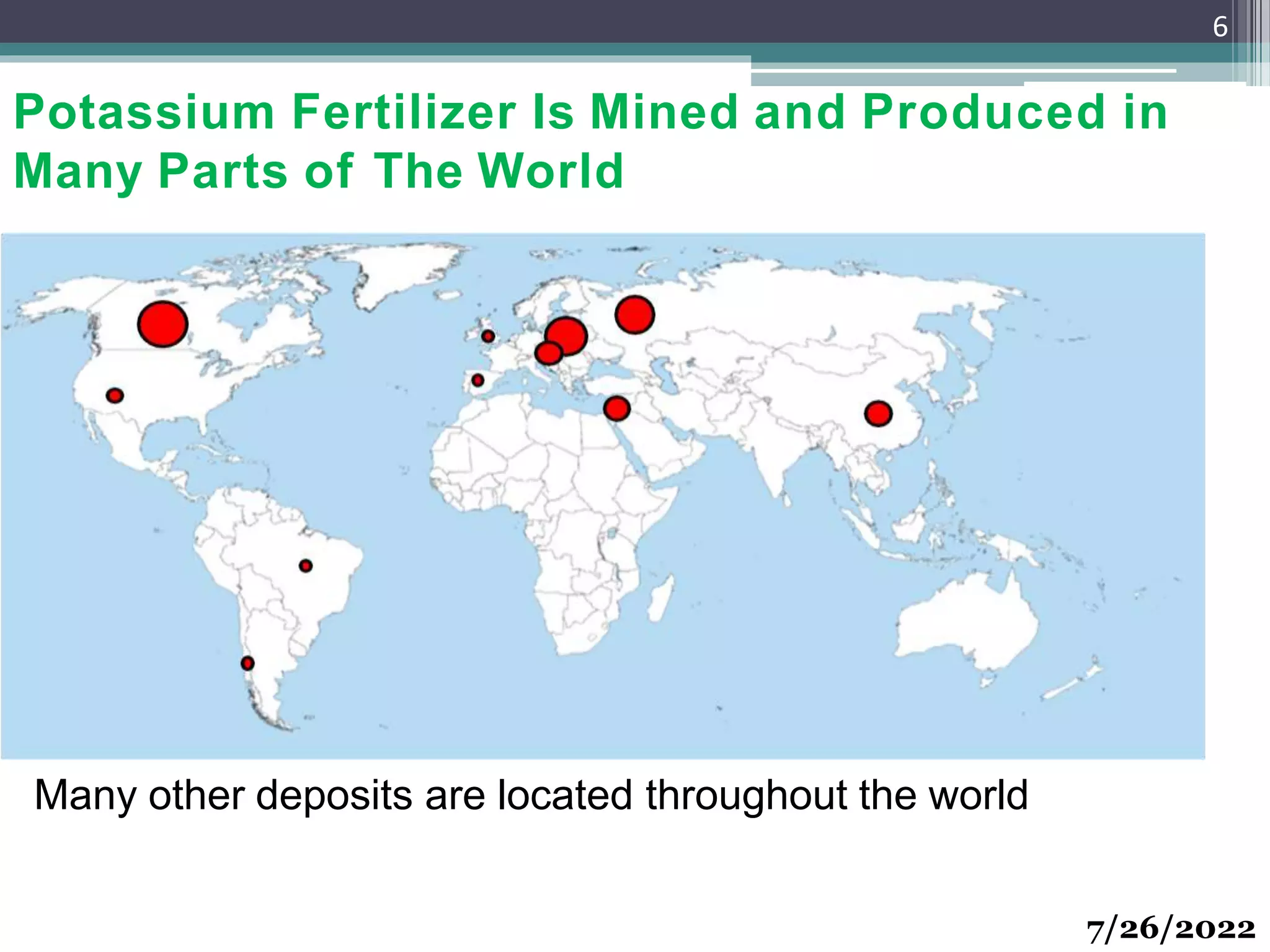 6

Potassium Fertilizer Is Mined and Produced in Many Parts of The World

Many other deposits are located throughout the world

7/26/2022